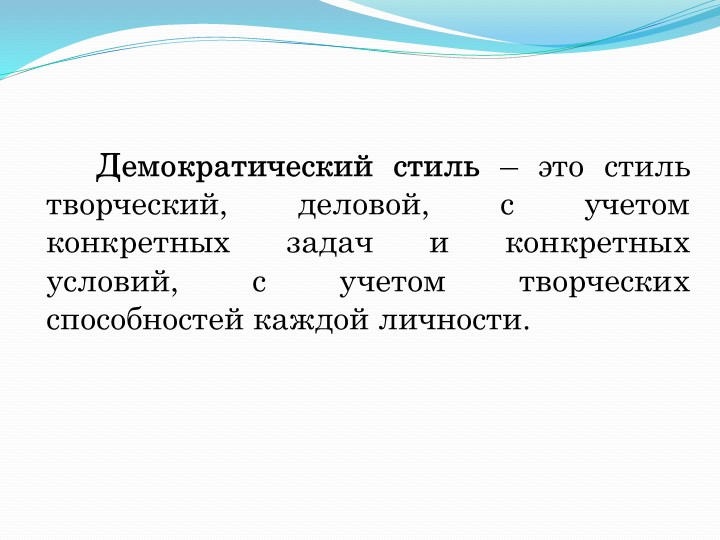 Демократический стиль – это стиль творческий, деловой, с учетом конкретных задач и конкретных условий, с учетом творческих способностей каждой личности.